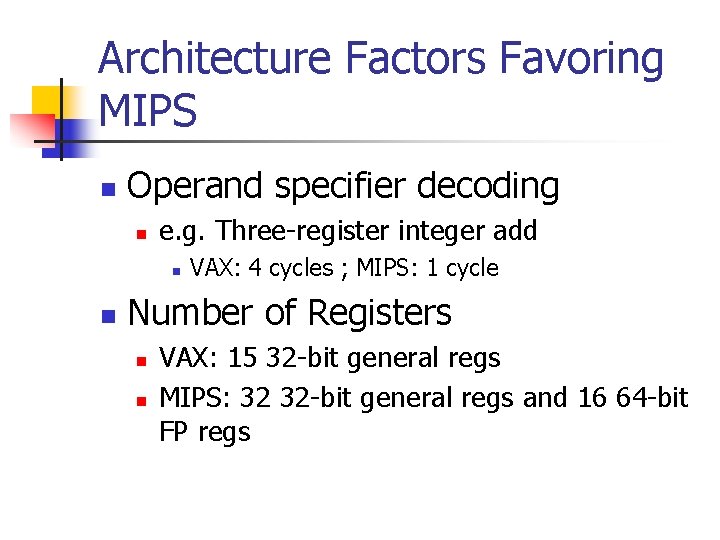 Architecture Factors Favoring MIPS

Operand specifier decoding

e.g. Three-register integer add

VAX: 4 cycles ; MIPS: 1 cycle

Number of Registers

VAX: 15 32-bit general regs

MIPS: 32 32-bit general regs and 16 64-bit FP regs